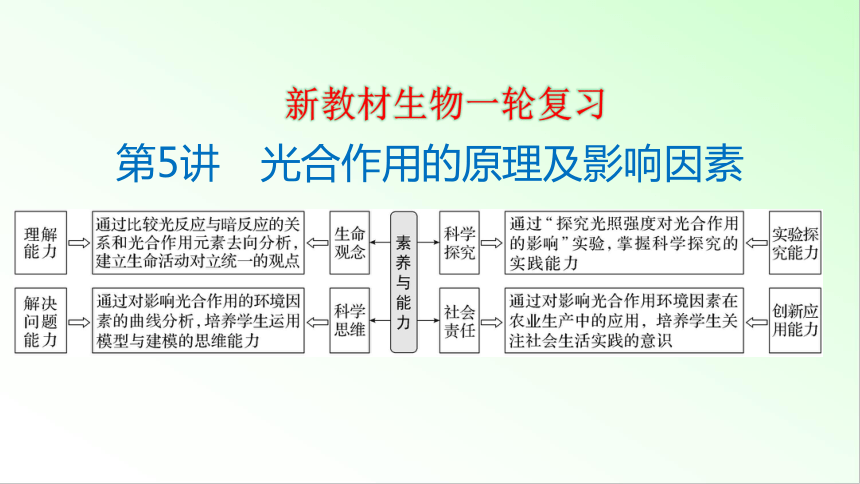 新教材生物一轮复习

第5讲　光合作用的原理及影响因素

理解能力

通过比较光反应与暗反应的关系和光合作用元素去向分析，建立生命活动对立统一的观点

生命观念

解决问题能力

通过对影响光合作用的环境因素的曲线分析，培养学生运用模型与建模的思维能力

科学思维

素养与能力

科学探究

通过“探究光照强度对光合作用的影响”实验，掌握科学探究的实践能力

实验探究能力

社会责任

通过对影响光合作用环境因素在农业生产中的应用，培养学生关注社会生活实践的意识

创新应用能力